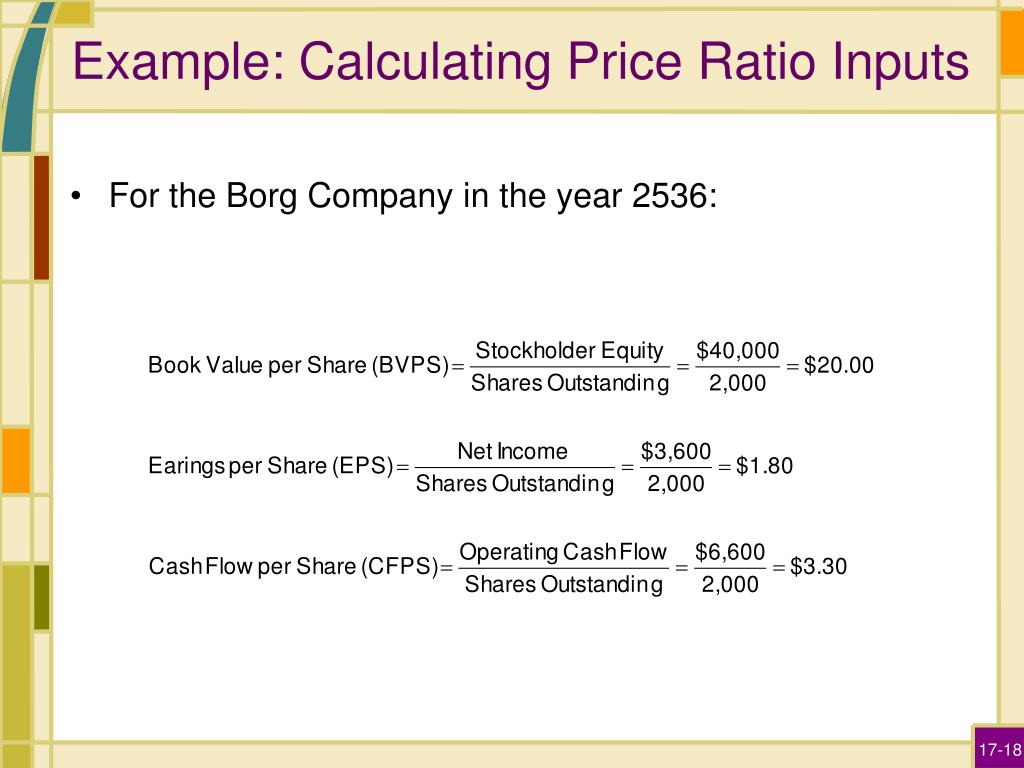 Example: Calculating Price Ratio Inputs

• For the Borg Company in the year 2536:

$\text{Book Value per Share (BVPS)} = \frac{\text{Stockholder Equity}}{\text{Shares Outstanding}} = \frac{\$40,000}{2,000} = \$20.00$

$\text{Earings per Share (EPS)} = \frac{\text{Net Income}}{\text{Shares Outstanding}} = \frac{\$3,600}{2,000} = \$1.80$

$\text{Cash Flow per Share (CFPS)} = \frac{\text{Operating Cash Flow}}{\text{Shares Outstanding}} = \frac{\$6,600}{2,000} = \$3.30$

17-18